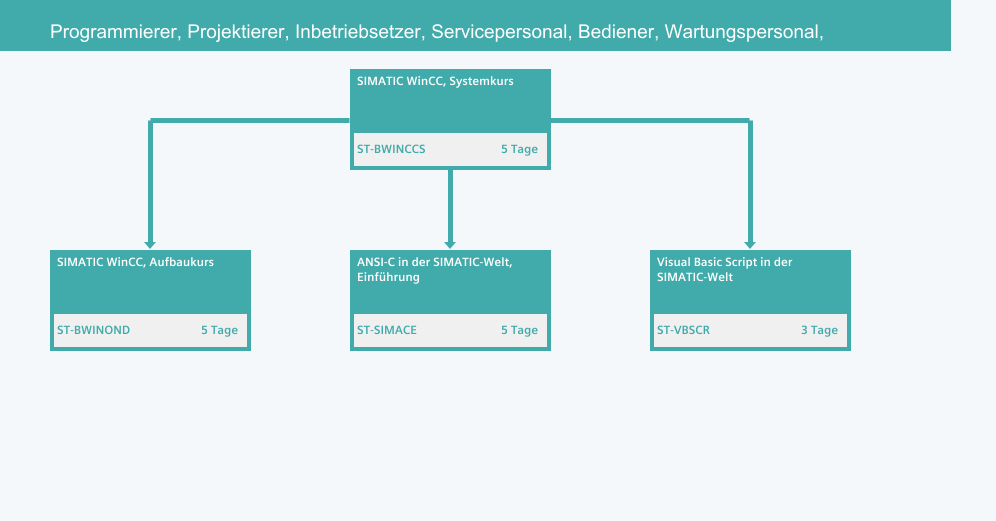 Programmierer, Projektierer, Inbetriebsetzer, Servicepersonal, Bediener, Wartungspersonal,

SIMATIC WinCC, Systemkurs
ST-BWINCCS 5 Tage

SIMATIC WinCC, Aufbaukurs
ST-BWINOND 5 Tage

ANSI-C in der SIMATIC-Welt, Einführung
ST-SIMACE 5 Tage

Visual Basic Script in der SIMATIC-Welt
ST-VBSCR 3 Tage